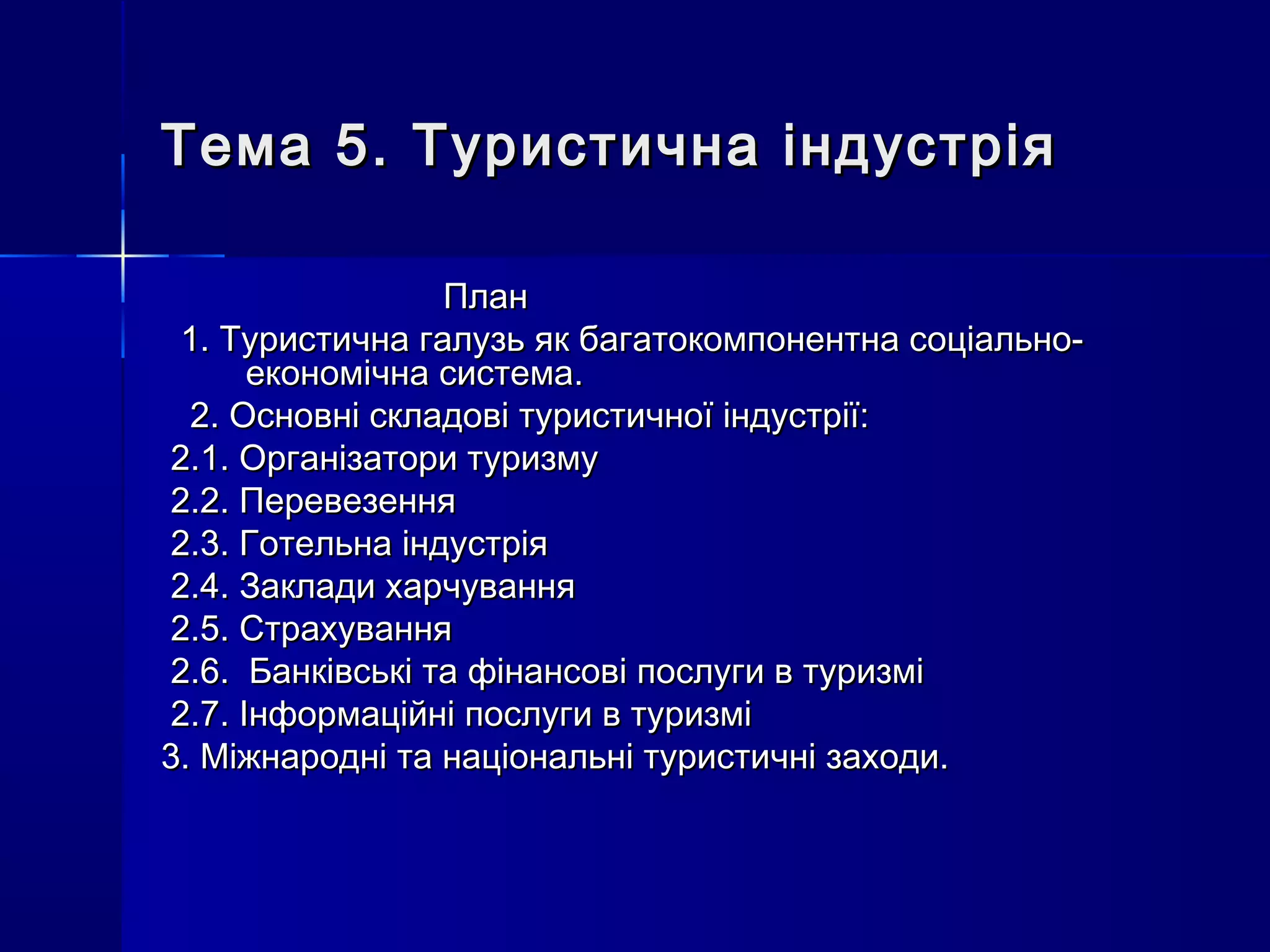 Тема 5. Туристична індустрія

План

1. Туристична галузь як багатокомпонентна соціально-економічна система.

2. Основні складові туристичної індустрії:

2.1. Організатори туризму

2.2. Перевезення

2.3. Готельна індустрія

2.4. Заклади харчування

2.5. Страхування

2.6. Банківські та фінансові послуги в туризмі

2.7. Інформаційні послуги в туризмі

3. Міжнародні та національні туристичні заходи.